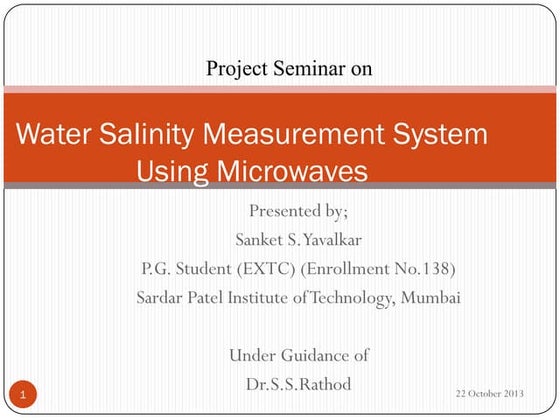 Project Seminar on

Water Salinity Measurement System Using Microwaves

Presented by;
Sanket S. Yavalkar
P.G. Student (EXTC) (Enrollment No.138)
Sardar Patel Institute of Technology, Mumbai

Under Guidance of
Dr.S.S.Rathod

1

22 October 2013